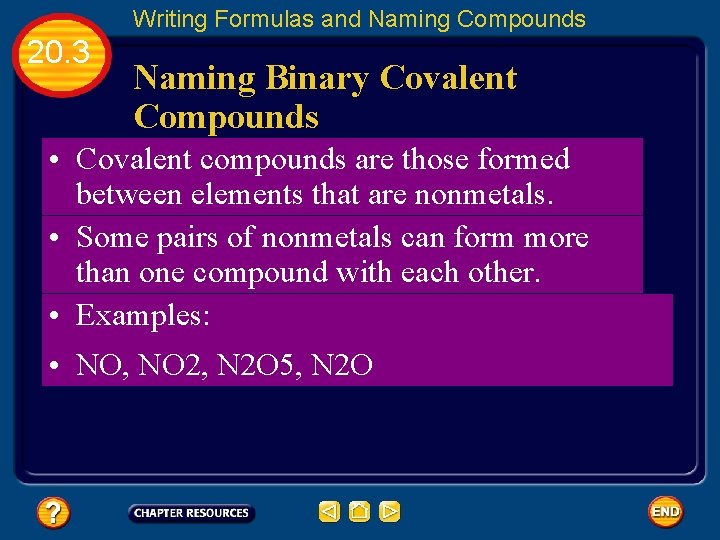 Writing Formulas and Naming Compounds

20.3

Naming Binary Covalent Compounds

• Covalent compounds are those formed between elements that are nonmetals.

• Some pairs of nonmetals can form more than one compound with each other.

• Examples:

• NO, NO2, N2O5, N2O

?

CHAPTER RESOURCES

END